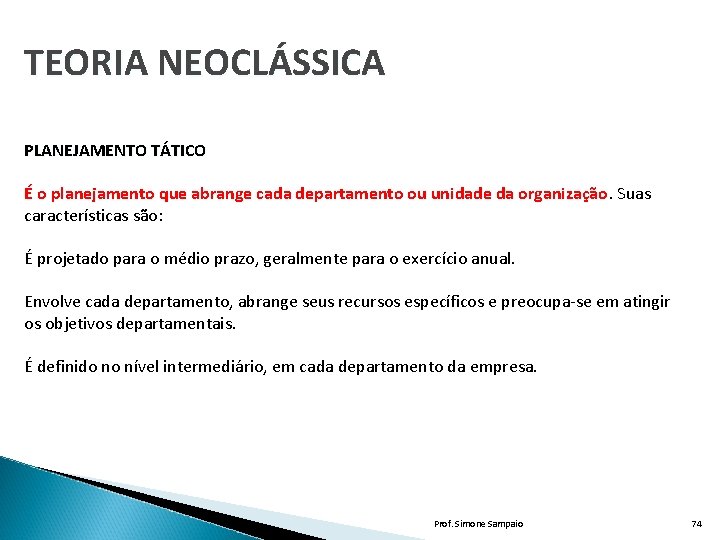 TEORIA NEOCLÁSSICA

PLANEJAMENTO TÁTICO

É o planejamento que abrange cada departamento ou unidade da organização. Suas características são:

É projetado para o médio prazo, geralmente para o exercício anual.

Envolve cada departamento, abrange seus recursos específicos e preocupa-se em atingir os objetivos departamentais.

É definido no nível intermediário, em cada departamento da empresa.

Prof. Simone Sampaio

74